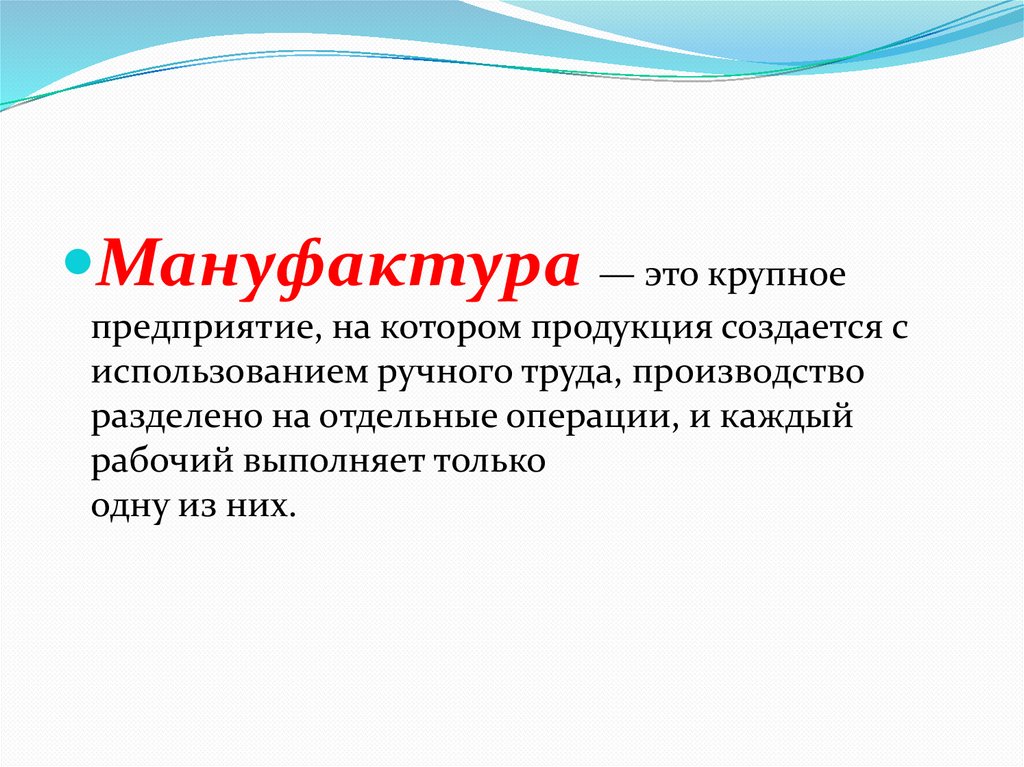 Мануфактура — это крупное предприятие, на котором продукция создается с использованием ручного труда, производство разделено на отдельные операции, и каждый рабочий выполняет только одну из них.